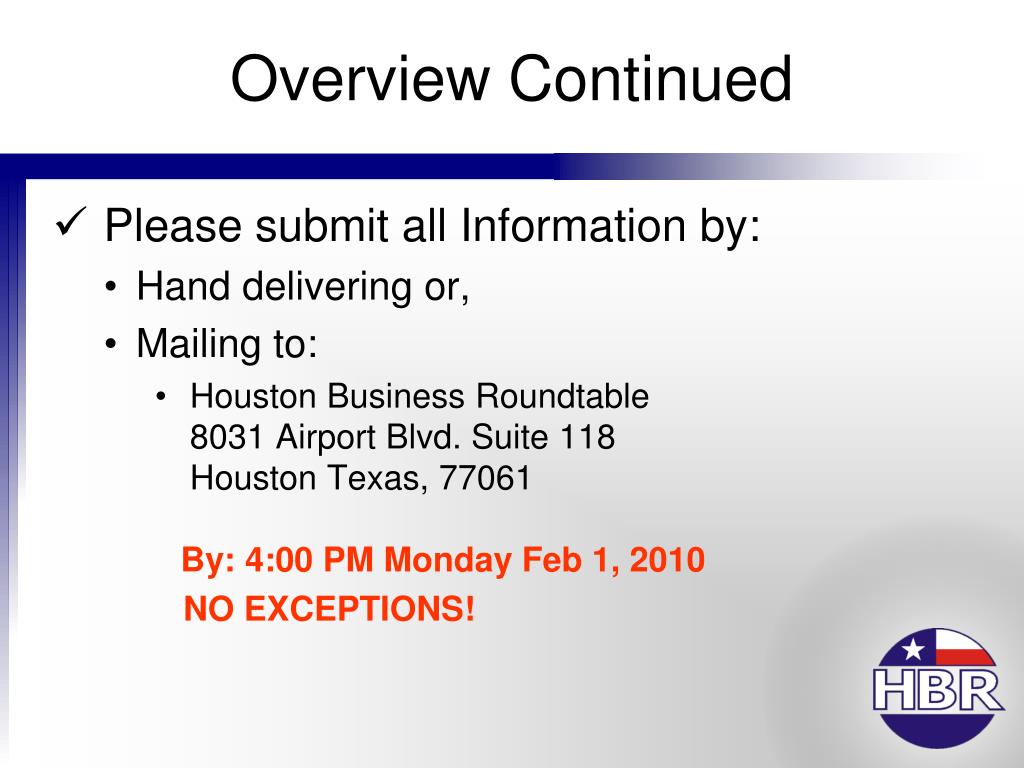 Overview Continued

✓ Please submit all Information by:

• Hand delivering or,

• Mailing to:

• Houston Business Roundtable
8031 Airport Blvd. Suite 118
Houston Texas, 77061

By: 4:00 PM Monday Feb 1, 2010
NO EXCEPTIONS!

HBR